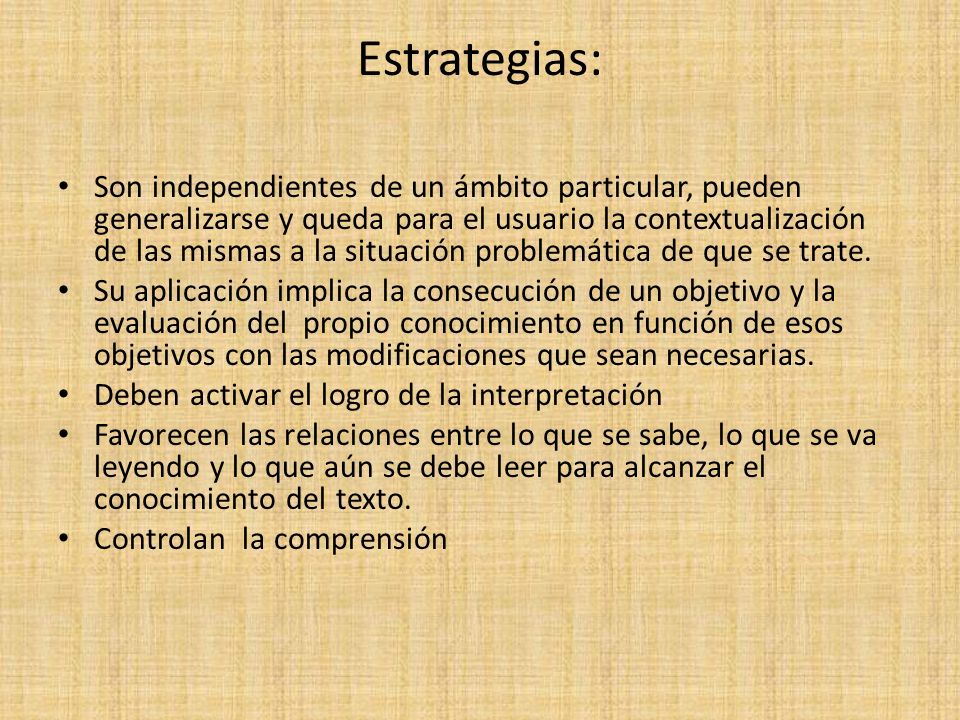 Estrategias:

• Son independientes de un ámbito particular, pueden generalizarse y queda para el usuario la contextualización de las mismas a la situación problemática de que se trate.
• Su aplicación implica la consecución de un objetivo y la evaluación del propio conocimiento en función de esos objetivos con las modificaciones que sean necesarias.
• Deben activar el logro de la interpretación
• Favorecen las relaciones entre lo que se sabe, lo que se va leyendo y lo que aún se debe leer para alcanzar el conocimiento del texto.
• Controlan la comprensión